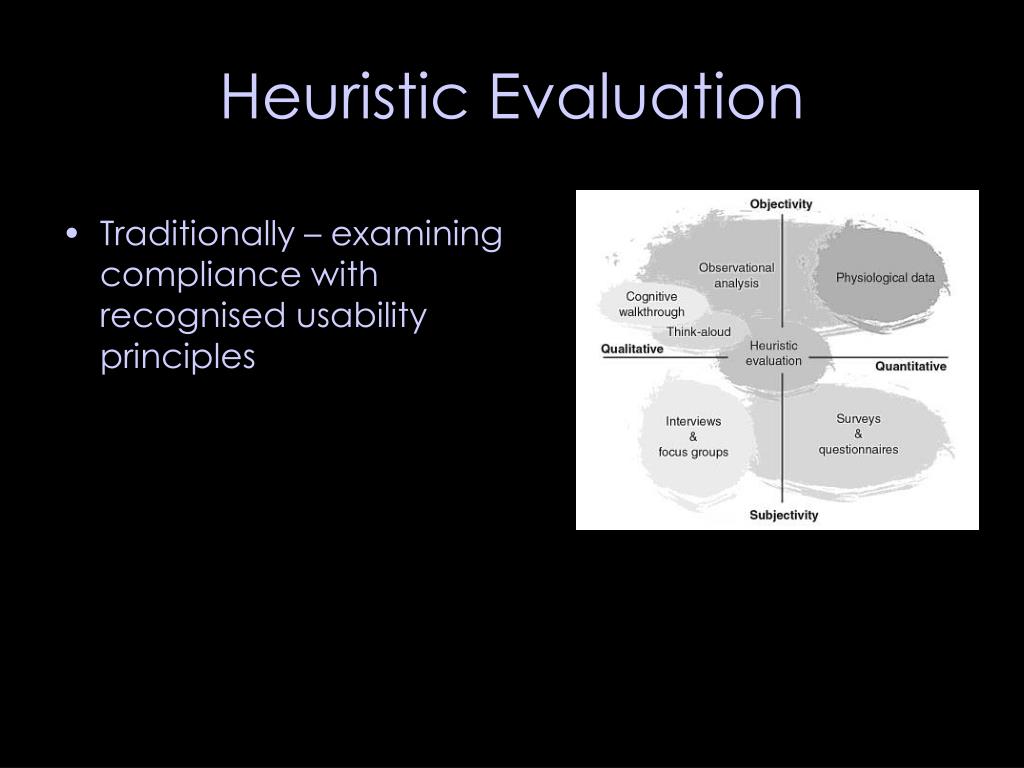 Heuristic Evaluation

• Traditionally – examining compliance with recognised usability principles

Objectivity

Observational analysis

Physiological data

Cognitive walkthrough

Think-aloud

Qualitative

Heuristic evaluation

Quantitative

Interviews & focus groups

Surveys & questionnaires

Subjectivity